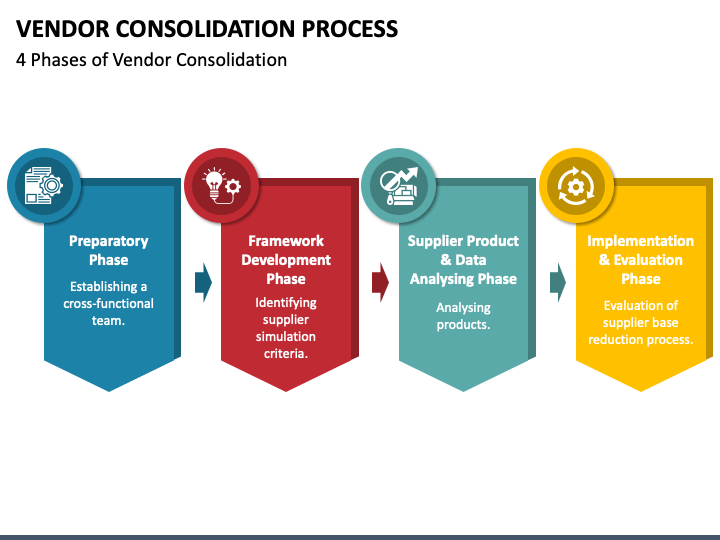 VENDOR CONSOLIDATION PROCESS
4 Phases of Vendor Consolidation

Preparatory Phase
Establishing a cross-functional team.

Framework Development Phase
Identifying supplier simulation criteria.

Supplier Product & Data Analysing Phase
Analysing products.

Implementation & Evaluation Phase
Evaluation of supplier base reduction process.